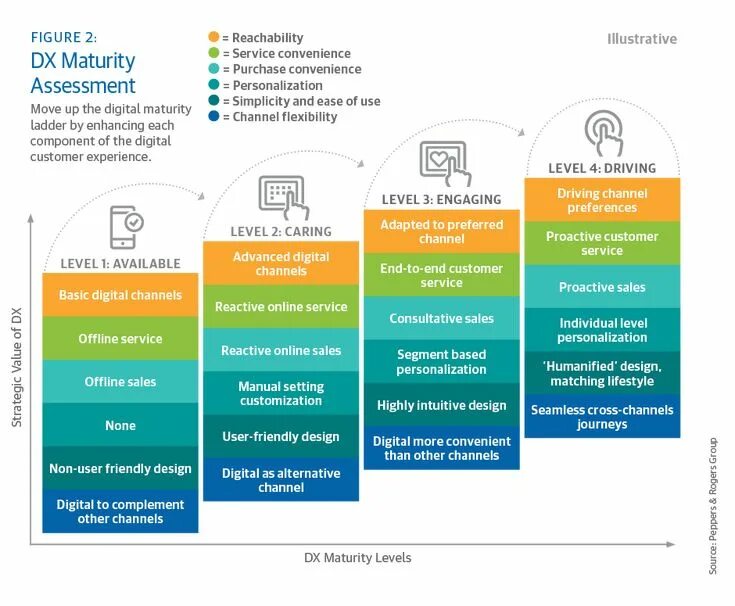 FIGURE 2:
DX Maturity Assessment
Move up the digital maturity ladder by enhancing each component of the digital customer experience.

= Reachability
= Service convenience
= Purchase convenience
= Personalization
= Simplicity and ease of use
= Channel flexibility

Illustrative

Strategic Value of DX

LEVEL 1: AVAILABLE
Basic digital channels
Offline service
Offline sales
None
Non-user friendly design
Digital to complement other channels

LEVEL 2: CARING
Advanced digital channels
Reactive online service
Reactive online sales
Manual setting customization
User-friendly design
Digital as alternative channel

LEVEL 3: ENGAGING
Adapted to preferred channel
End-to-end customer service
Consultative sales
Segment based personalization
Highly intuitive design
Digital more convenient than other channels

LEVEL 4: DRIVING
Driving channel preferences
Proactive customer service
Proactive sales
Individual level personalization
'Humanified' design, matching lifestyle
Seamless cross-channels journeys

DX Maturity Levels

Source: Peppers & Rogers Group